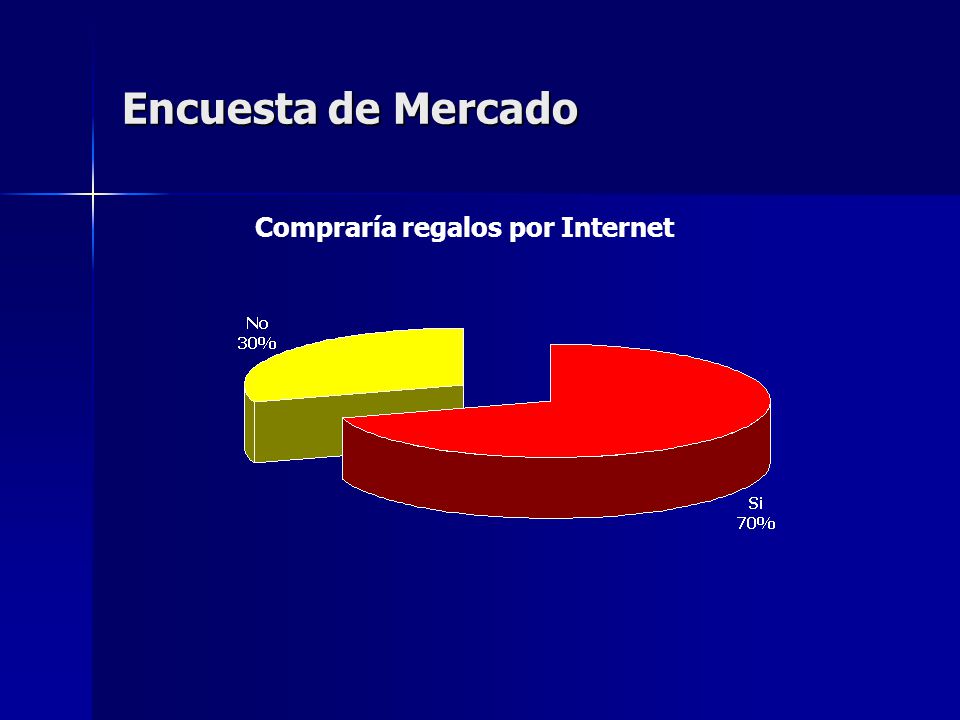 Encuesta de Mercado

Compraría regalos por Internet

No
30%

Si
70%